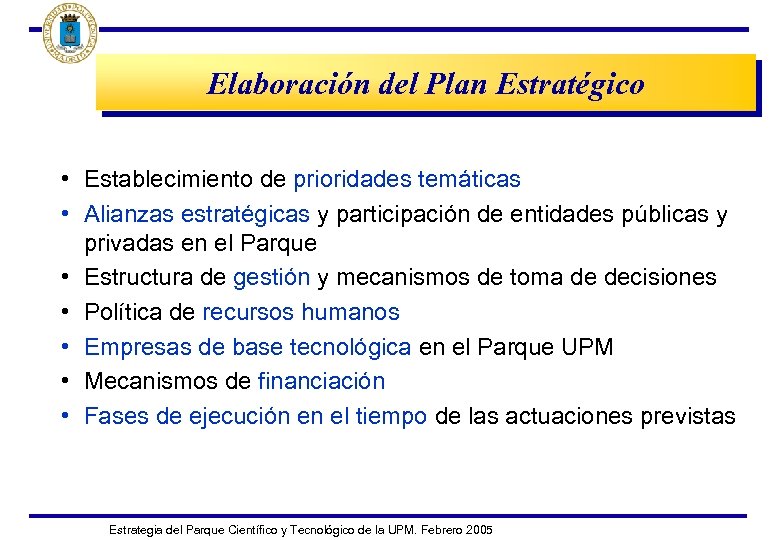 Elaboración del Plan Estratégico

• Establecimiento de prioridades temáticas
• Alianzas estratégicas y participación de entidades públicas y privadas en el Parque
• Estructura de gestión y mecanismos de toma de decisiones
• Política de recursos humanos
• Empresas de base tecnológica en el Parque UPM
• Mecanismos de financiación
• Fases de ejecución en el tiempo de las actuaciones previstas

Estrategia del Parque Científico y Tecnológico de la UPM. Febrero 2005